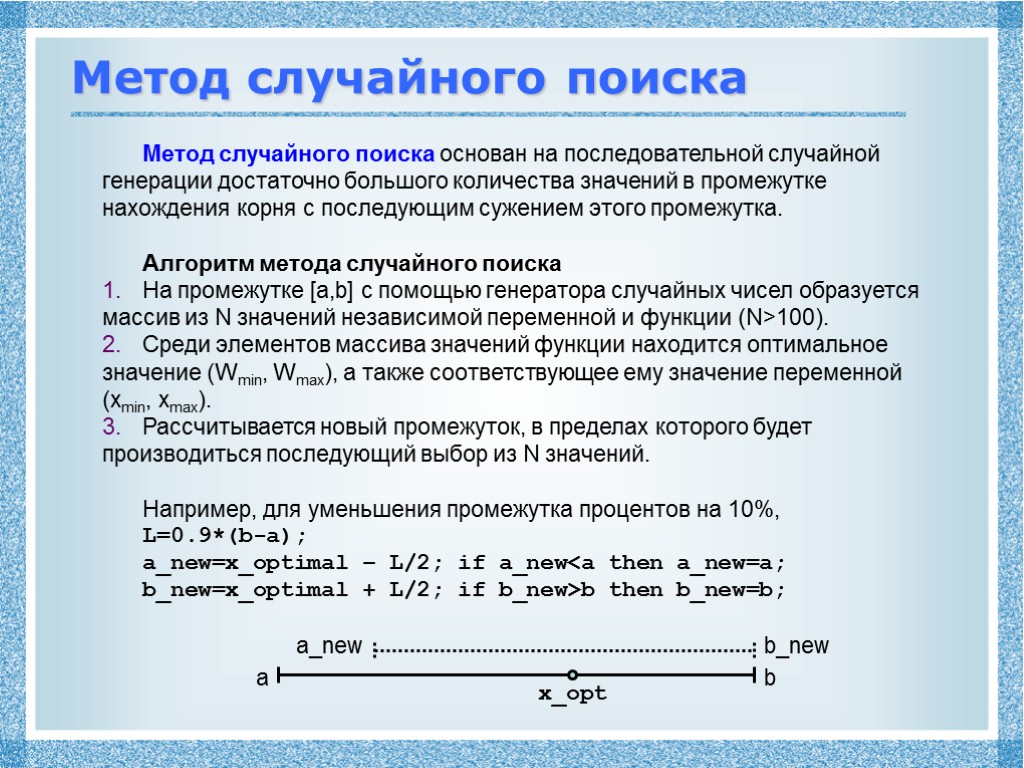 Метод случайного поиска

Метод случайного поиска основан на последовательной случайной генерации достаточно большого количества значений в промежутке нахождения корня с последующим сужением этого промежутка.

Алгоритм метода случайного поиска
1. На промежутке [a,b] с помощью генератора случайных чисел образуется массив из N значений независимой переменной и функции (N>100).
2. Среди элементов массива значений функции находится оптимальное значение ($W_{min}$, $W_{max}$), а также соответствующее ему значение переменной ($x_{min}$, $x_{max}$).
3. Рассчитывается новый промежуток, в пределах которого будет производиться последующий выбор из N значений.

Например, для уменьшения промежутка процентов на 10%,
L=0.9*(b-a);
a_new=x_optimal – L/2; if a_new<a then a_new=a;
b_new=x_optimal + L/2; if b_new>b then b_new=b;

a_new
b_new
a
b
x_opt